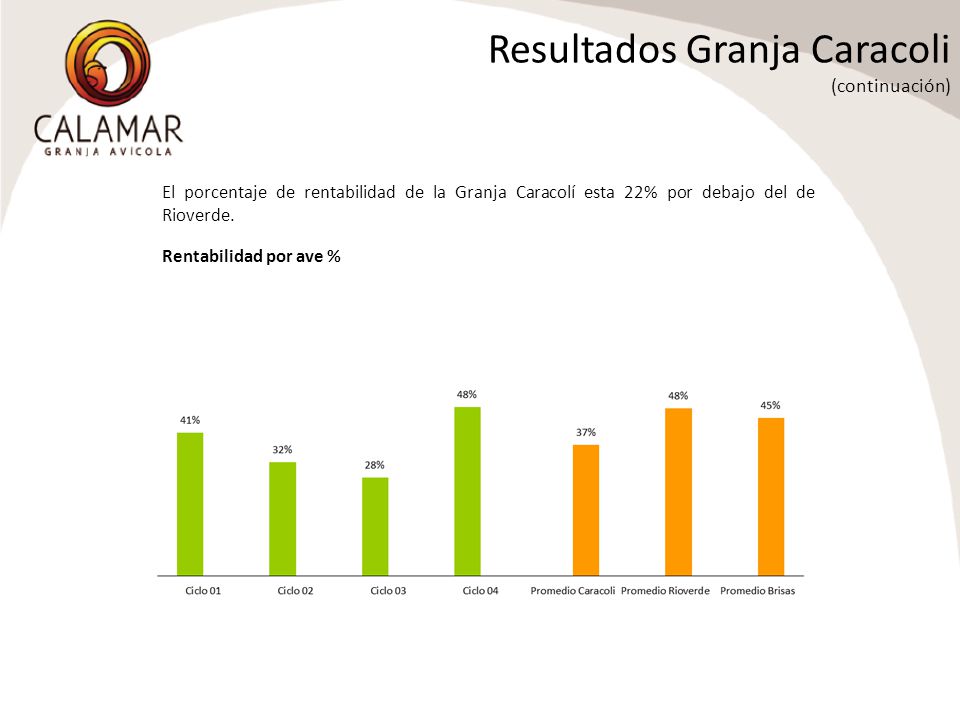 CALAMAR
GRANJA AVÍCOLA

Resultados Granja Caracoli
(continuación)

El porcentaje de rentabilidad de la Granja Caracolí esta 22% por debajo del de Rioverde.

Rentabilidad por ave %

41%
32%
28%
48%
37%
48%
45%

Ciclo 01
Ciclo 02
Ciclo 03
Ciclo 04
Promedio Caracoli
Promedio Rioverde
Promedio Brisas